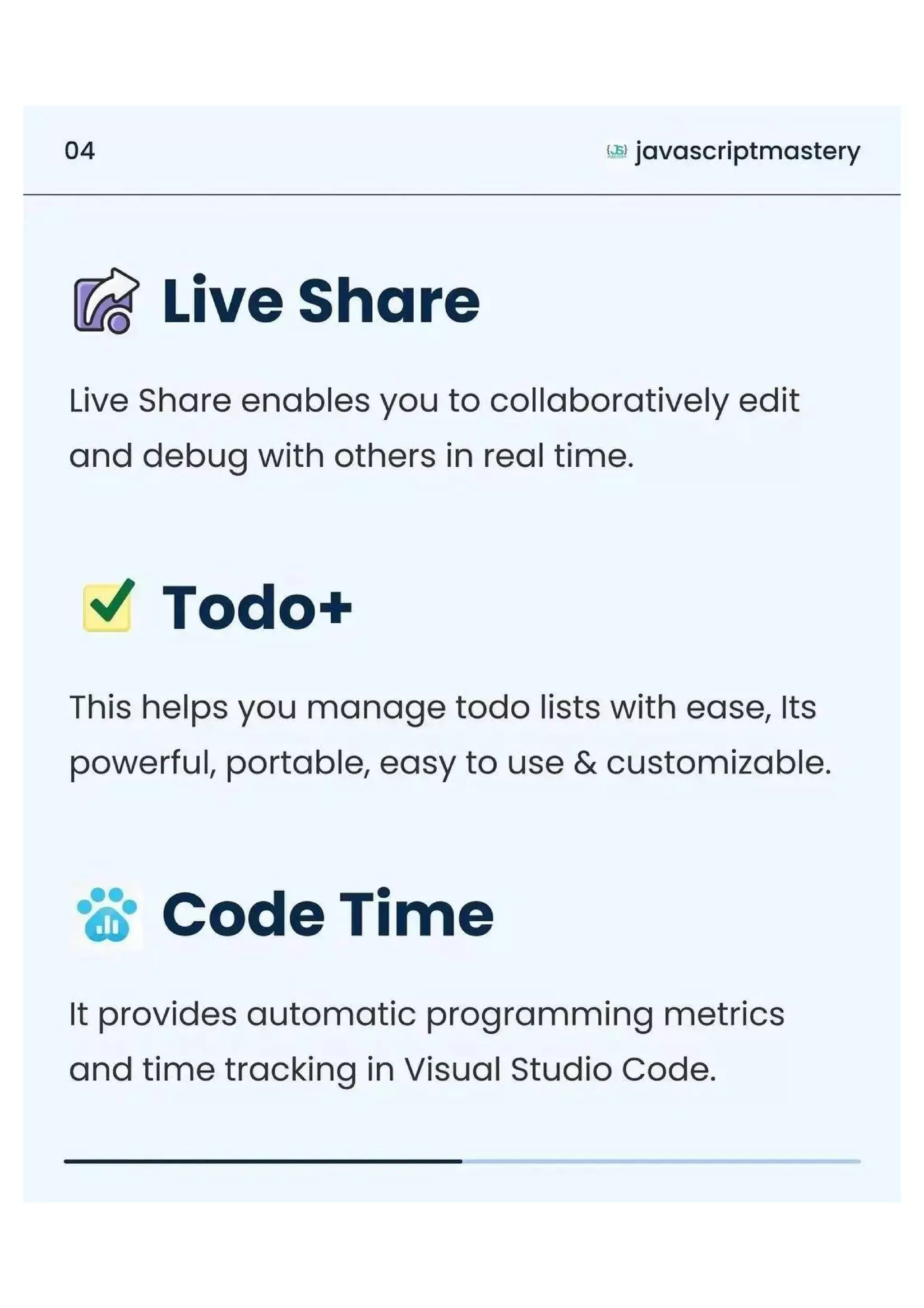 04

{JS} javascriptmastery

Live Share

Live Share enables you to collaboratively edit and debug with others in real time.

Todo+

This helps you manage todo lists with ease, Its powerful, portable, easy to use & customizable.

Code Time

It provides automatic programming metrics and time tracking in Visual Studio Code.